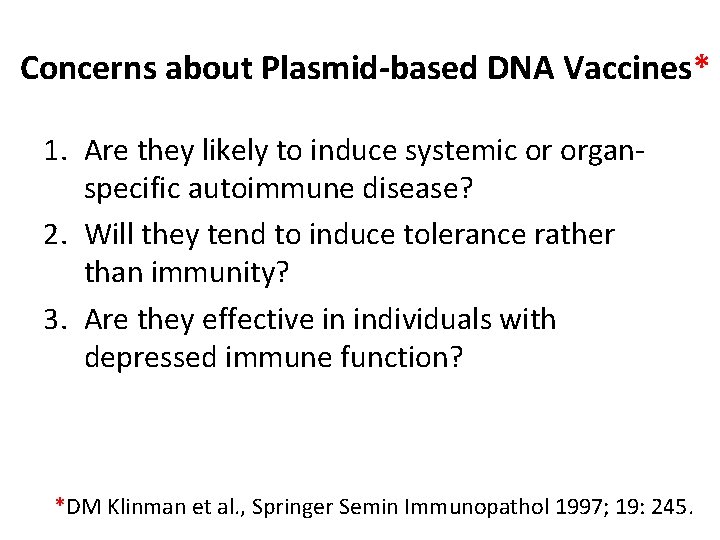 Concerns about Plasmid-based DNA Vaccines*

1. Are they likely to induce systemic or organ-specific autoimmune disease?
2. Will they tend to induce tolerance rather than immunity?
3. Are they effective in individuals with depressed immune function?

*DM Klinman et al., Springer Semin Immunopathol 1997; 19: 245.